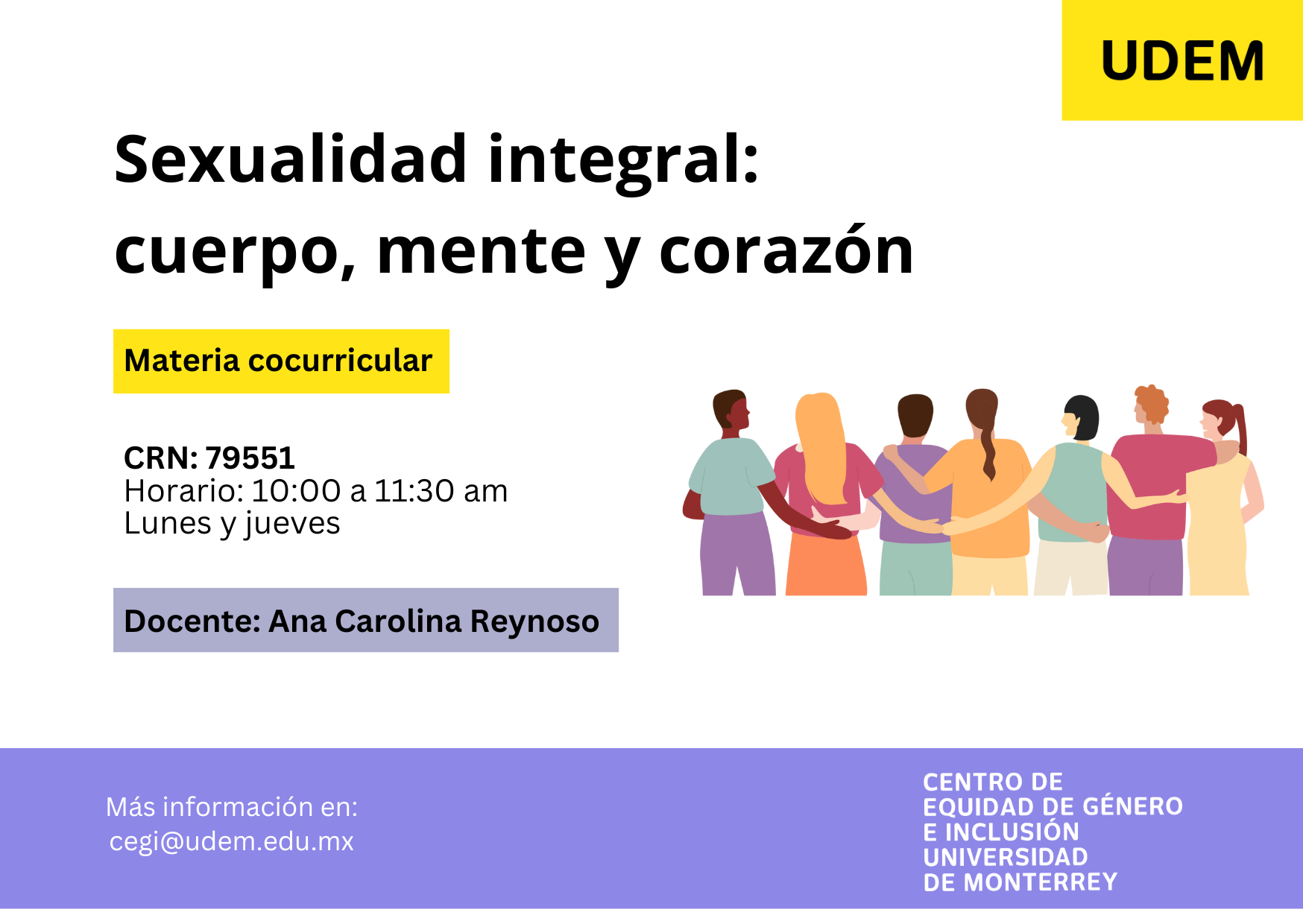 UDEM

Sexualidad integral: cuerpo, mente y corazón

Materia cocurricular

CRN: 79551
Horario: 10:00 a 11:30 am
Lunes y jueves

Docente: Ana Carolina Reynoso

Más información en:
cegi@udem.edu.mx

CENTRO DE
EQUIDAD DE GÉNERO
E INCLUSIÓN
UNIVERSIDAD
DE MONTERREY